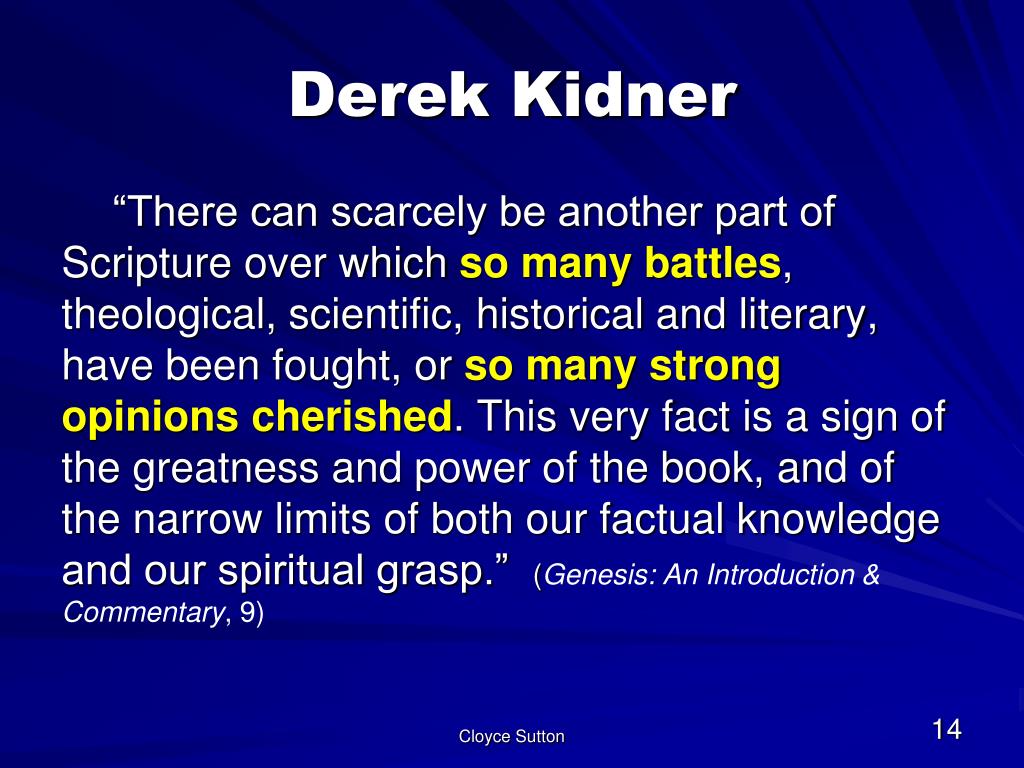 Derek Kidner

“There can scarcely be another part of Scripture over which so many battles, theological, scientific, historical and literary, have been fought, or so many strong opinions cherished. This very fact is a sign of the greatness and power of the book, and of the narrow limits of both our factual knowledge and our spiritual grasp.” (Genesis: An Introduction & Commentary, 9)

Cloyce Sutton

14